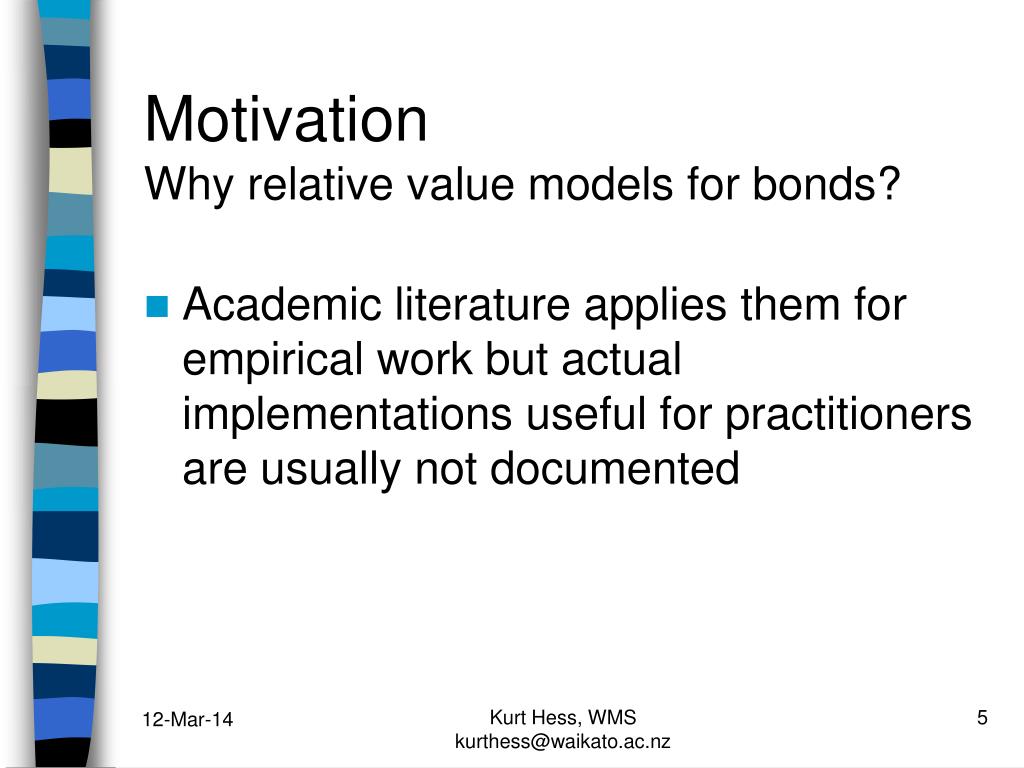 Motivation
Why relative value models for bonds?

Academic literature applies them for empirical work but actual implementations useful for practitioners are usually not documented

12-Mar-14

Kurt Hess, WMS
kurthess@waikato.ac.nz

5